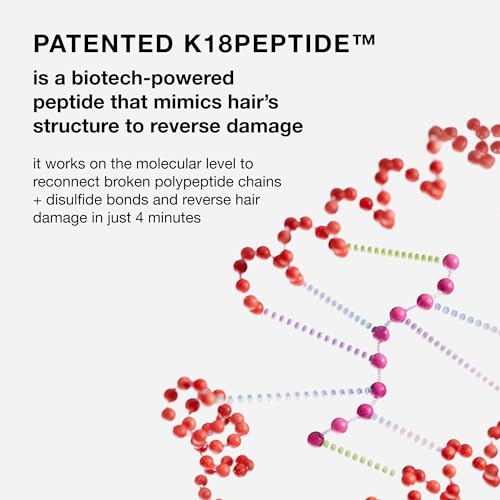 PATENTED K18PEPTIDE™

is a biotech-powered peptide that mimics hair's structure to reverse damage

it works on the molecular level to reconnect broken polypeptide chains + disulfide bonds and reverse hair damage in just 4 minutes